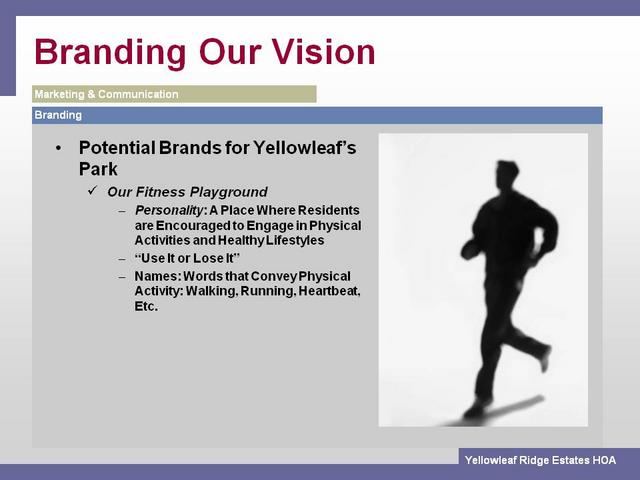 Branding Our Vision

Marketing & Communication

Branding

• Potential Brands for Yellowleaf's Park

✓ Our Fitness Playground

– Personality: A Place Where Residents are Encouraged to Engage in Physical Activities and Healthy Lifestyles

– "Use It or Lose It"

– Names: Words that Convey Physical Activity: Walking, Running, Heartbeat, Etc.

Yellowleaf Ridge Estates HOA